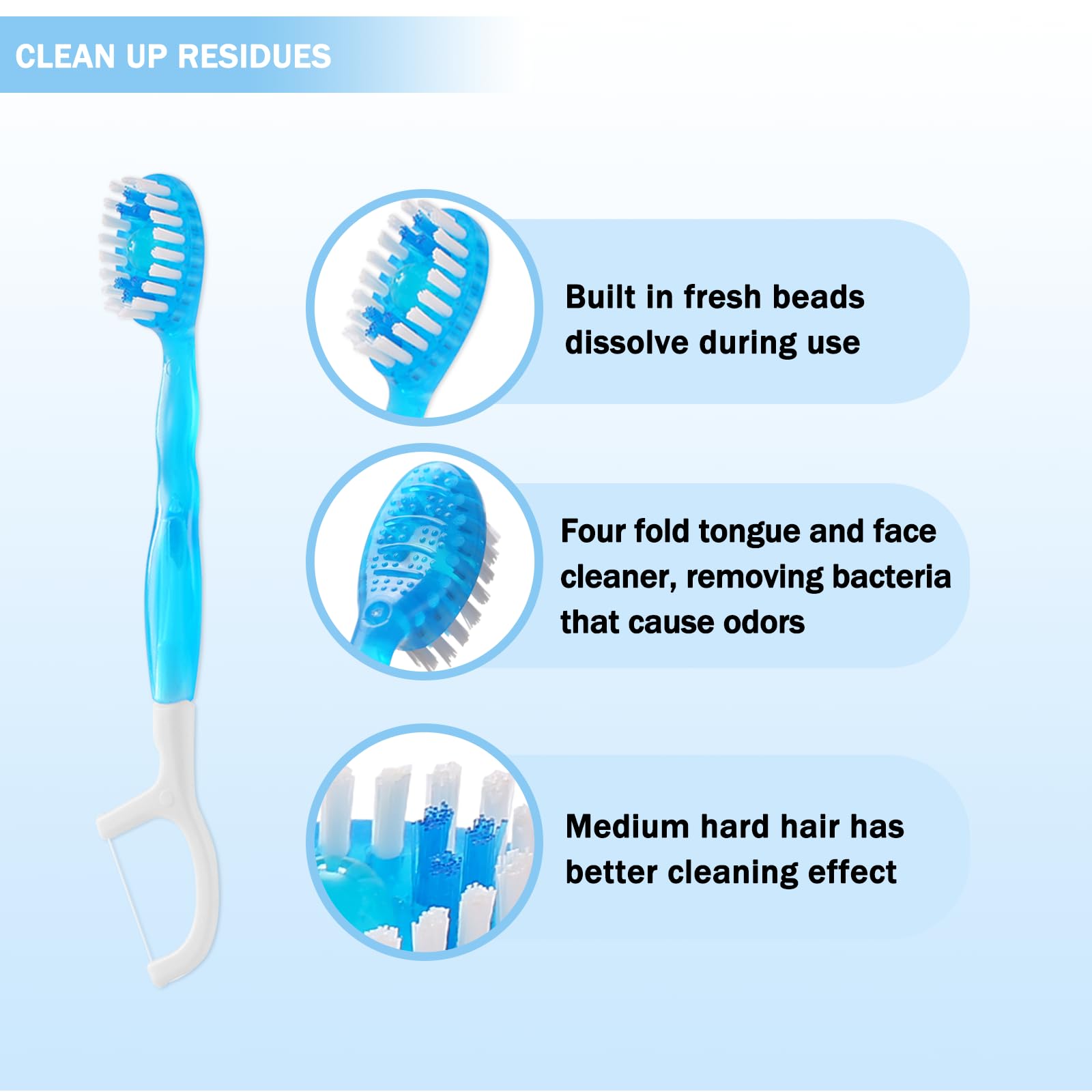 CLEAN UP RESIDUES

Built in fresh beads dissolve during use

Four fold tongue and face cleaner, removing bacteria that cause odors

Medium hard hair has better cleaning effect